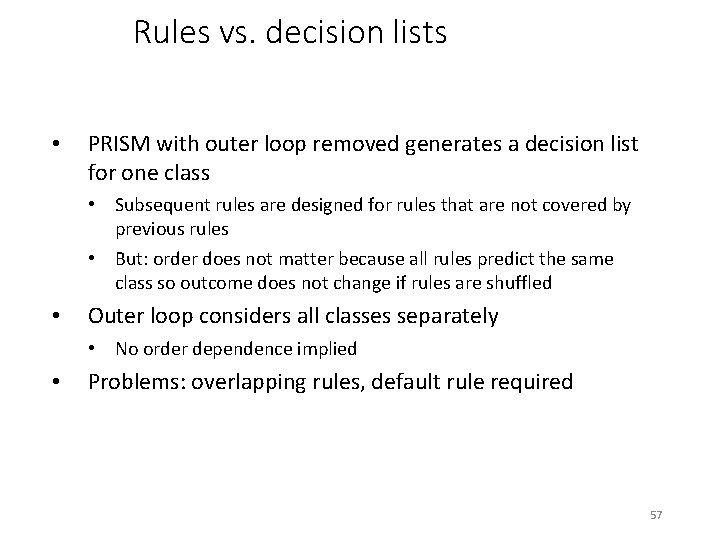 Rules vs. decision lists

• PRISM with outer loop removed generates a decision list for one class
  • Subsequent rules are designed for rules that are not covered by previous rules
  • But: order does not matter because all rules predict the same class so outcome does not change if rules are shuffled
• Outer loop considers all classes separately
  • No order dependence implied
• Problems: overlapping rules, default rule required

57